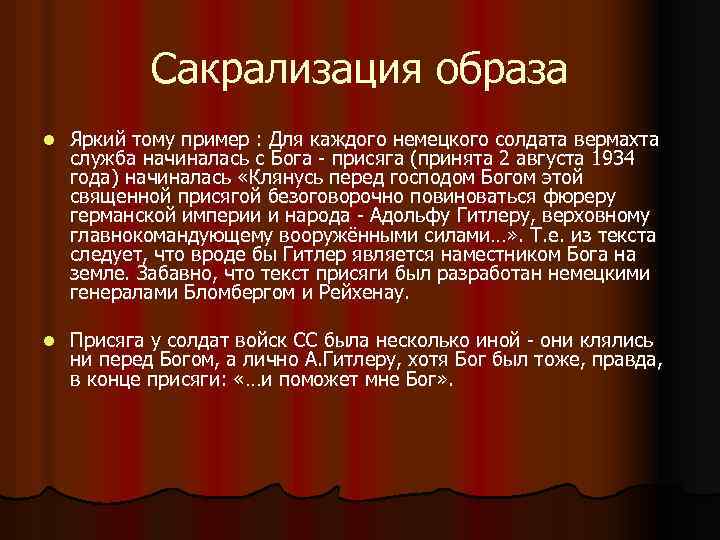 Сакрализация образа

Яркий тому пример : Для каждого немецкого солдата вермахта служба начиналась с Бога - присяга (принята 2 августа 1934 года) начиналась «Клянусь перед господом Богом этой священной присягой безоговорочно повиноваться фюреру германской империи и народа - Адольфу Гитлеру, верховному главнокомандующему вооружёнными силами…». Т.е. из текста следует, что вроде бы Гитлер является наместником Бога на земле. Забавно, что текст присяги был разработан немецкими генералами Бломбергом и Рейхенау.

Присяга у солдат войск СС была несколько иной - они клялись ни перед Богом, а лично А.Гитлеру, хотя Бог был тоже, правда, в конце присяги: «…и поможет мне Бог».